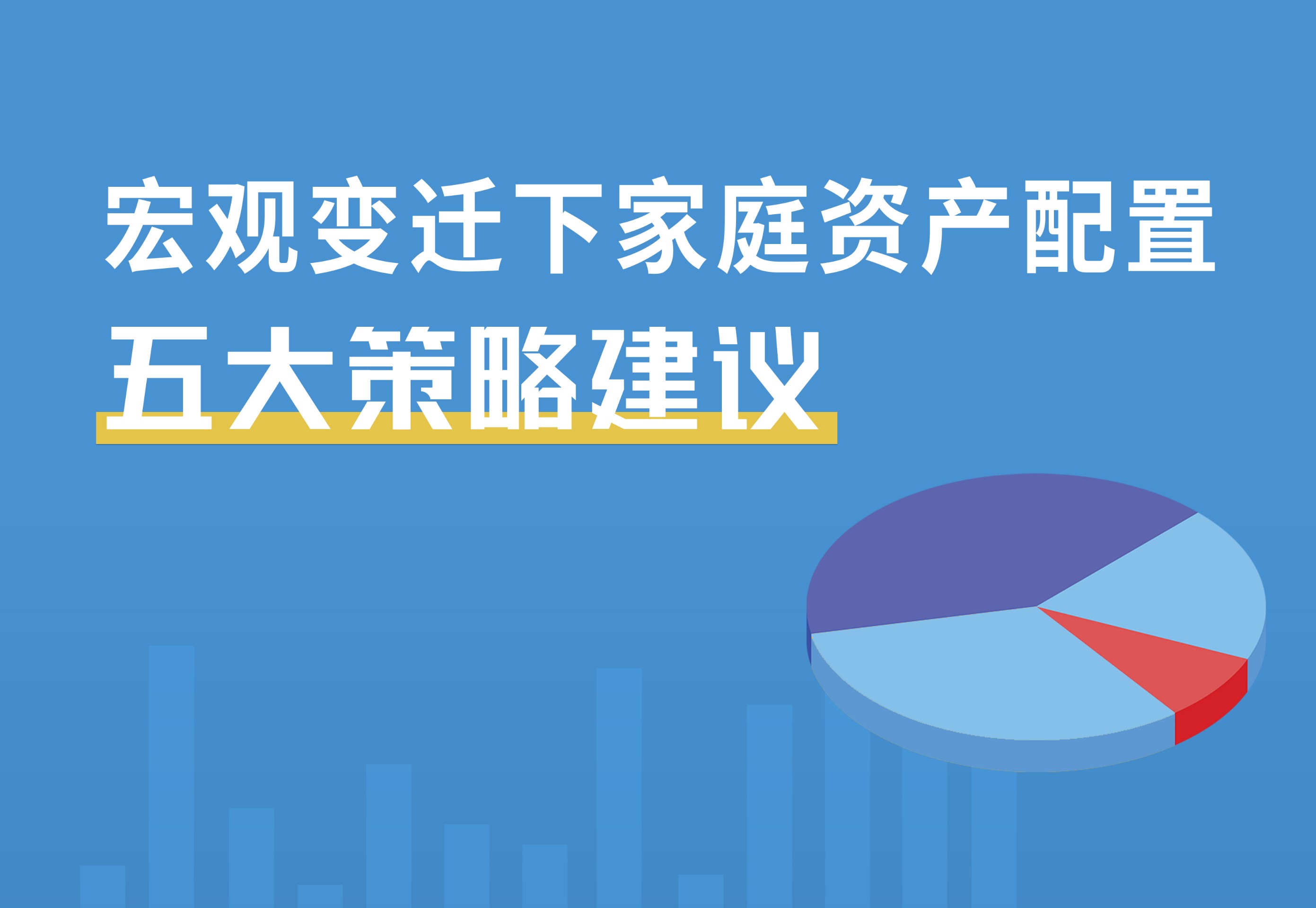 宏观变迁下家庭资产配置

五大策略建议